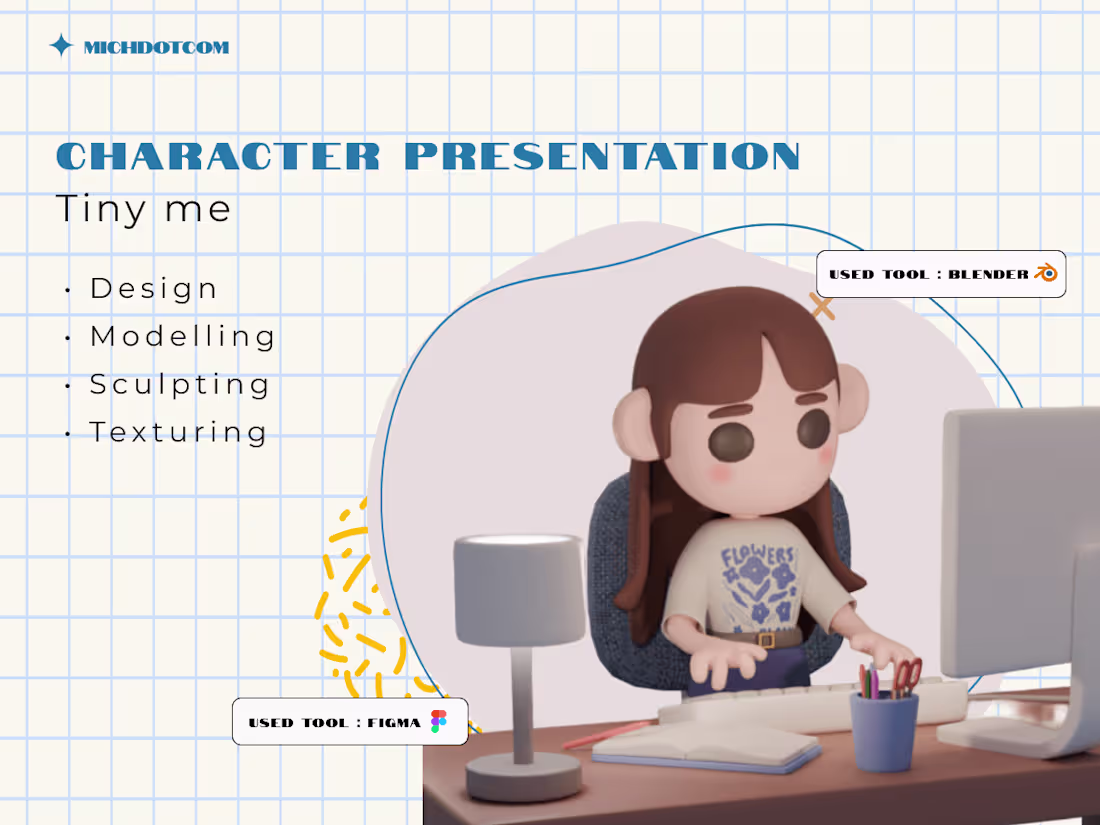 MICHDOTCOM

CHARACTER PRESENTATION

Tiny me

• Design
• Modelling
• Sculpting
• Texturing

USED TOOL : BLENDER

FLOWERS

USED TOOL : FIGMA